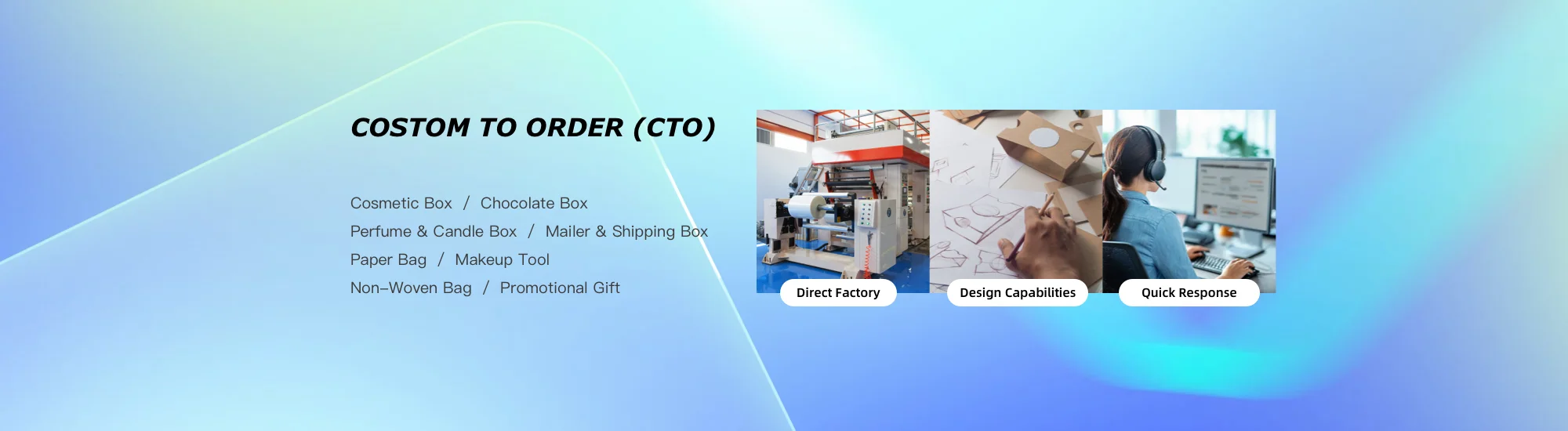 COSTOM TO ORDER (CTO)

Cosmetic Box / Chocolate Box
Perfume & Candle Box / Mailer & Shipping Box
Paper Bag / Makeup Tool
Non-Woven Bag / Promotional Gift

Direct Factory

Design Capabilities

Quick Response